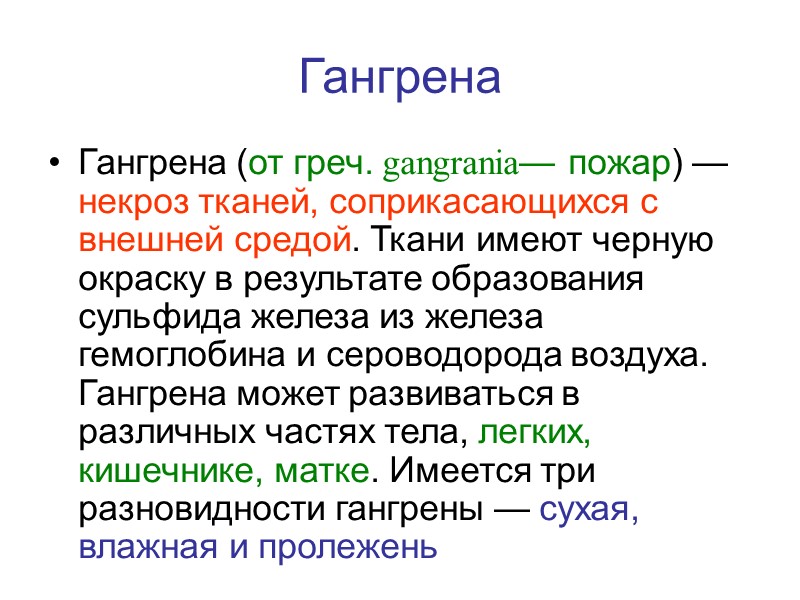 Гангрена

• Гангрена (от греч. gangrania— пожар) — некроз тканей, соприкасающихся с внешней средой. Ткани имеют черную окраску в результате образования сульфида железа из железа гемоглобина и сероводорода воздуха. Гангрена может развиваться в различных частях тела, легких, кишечнике, матке. Имеется три разновидности гангрены — сухая, влажная и пролежень